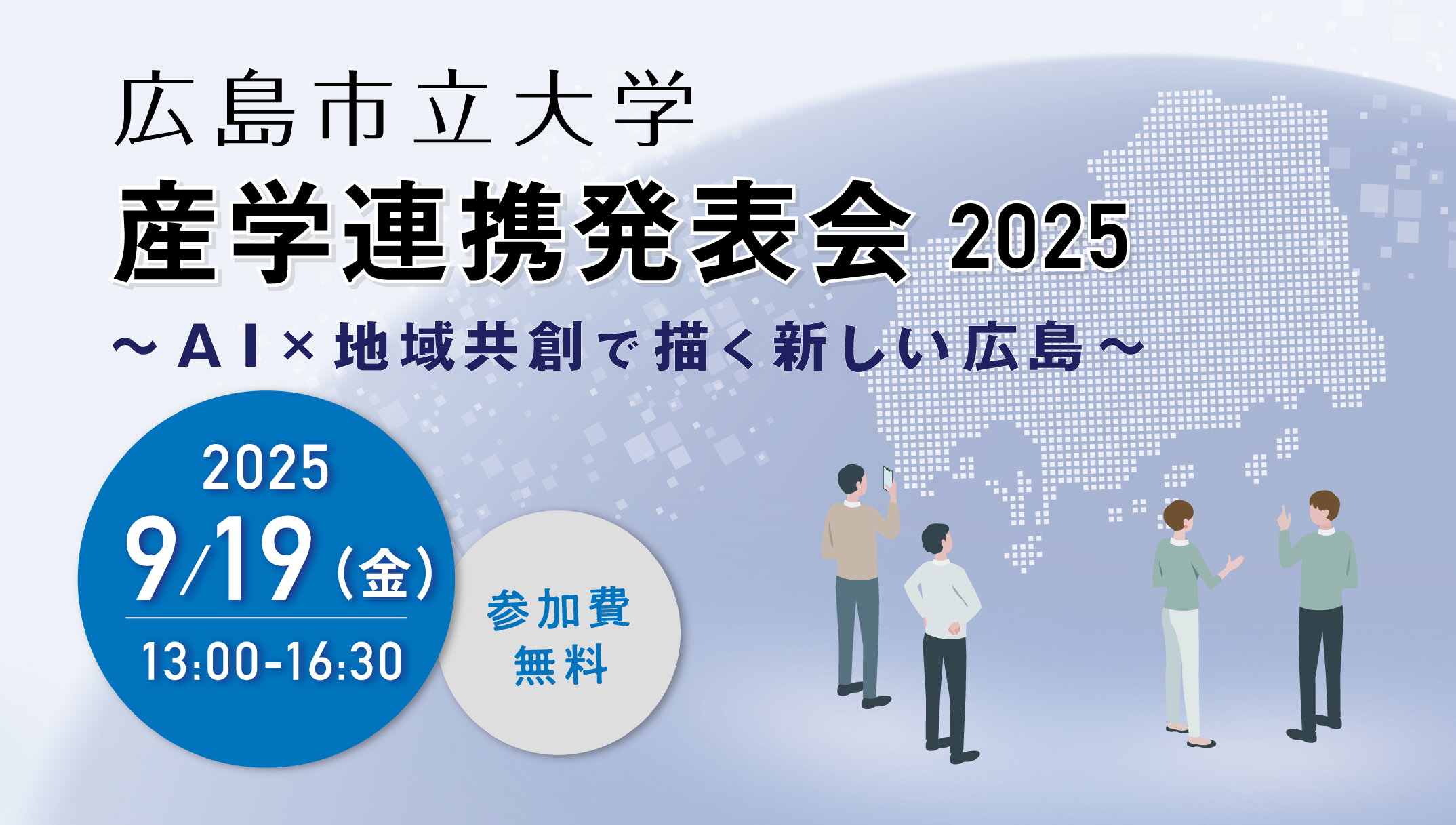 広島市立大学
産学連携発表会 2025
～AI×地域共創で描く新しい広島～

2025
9/19（金）
13:00-16:30

参加費
無料